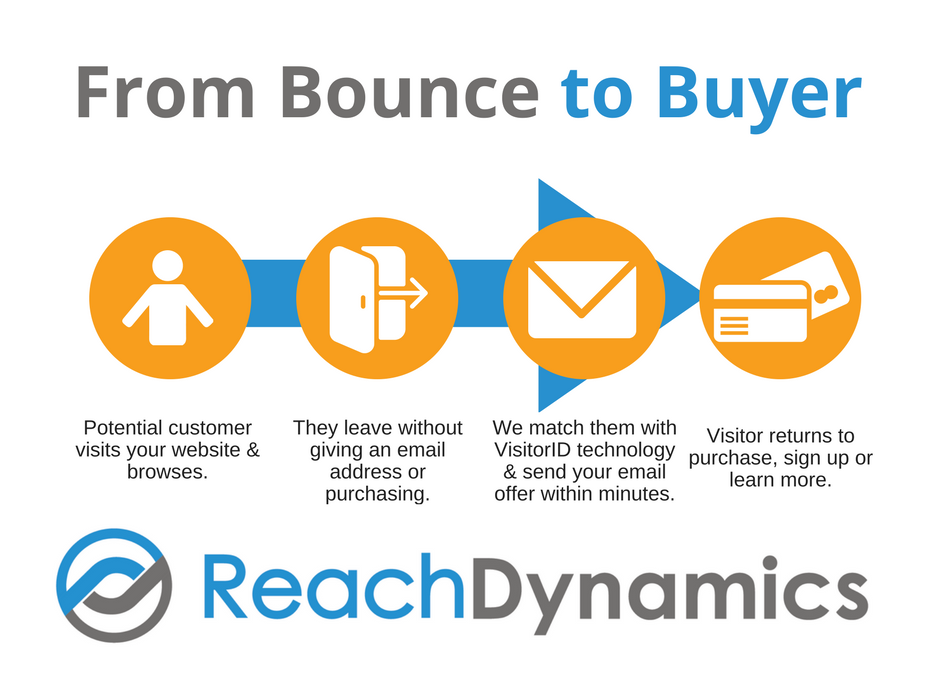 From Bounce to Buyer

Potential customer visits your website & browses.

They leave without giving an email address or purchasing.

We match them with VisitorID technology & send your email offer within minutes.

Visitor returns to purchase, sign up or learn more.

ReachDynamics